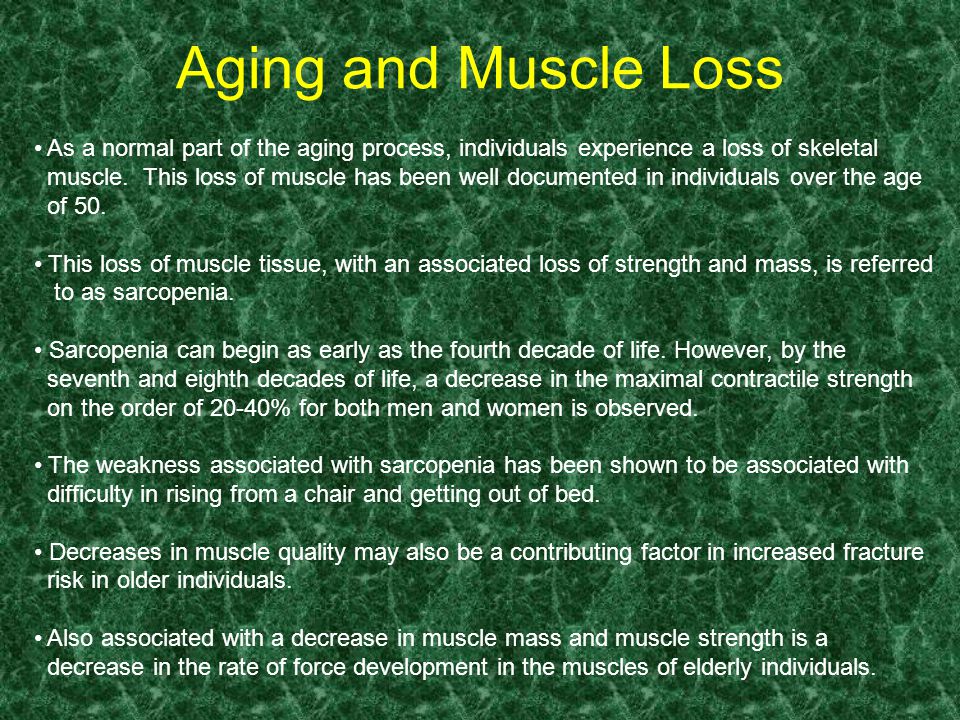 Aging and Muscle Loss

• As a normal part of the aging process, individuals experience a loss of skeletal muscle. This loss of muscle has been well documented in individuals over the age of 50.

• This loss of muscle tissue, with an associated loss of strength and mass, is referred to as sarcopenia.

• Sarcopenia can begin as early as the fourth decade of life. However, by the seventh and eighth decades of life, a decrease in the maximal contractile strength on the order of 20-40% for both men and women is observed.

• The weakness associated with sarcopenia has been shown to be associated with difficulty in rising from a chair and getting out of bed.

• Decreases in muscle quality may also be a contributing factor in increased fracture risk in older individuals.

• Also associated with a decrease in muscle mass and muscle strength is a decrease in the rate of force development in the muscles of elderly individuals.